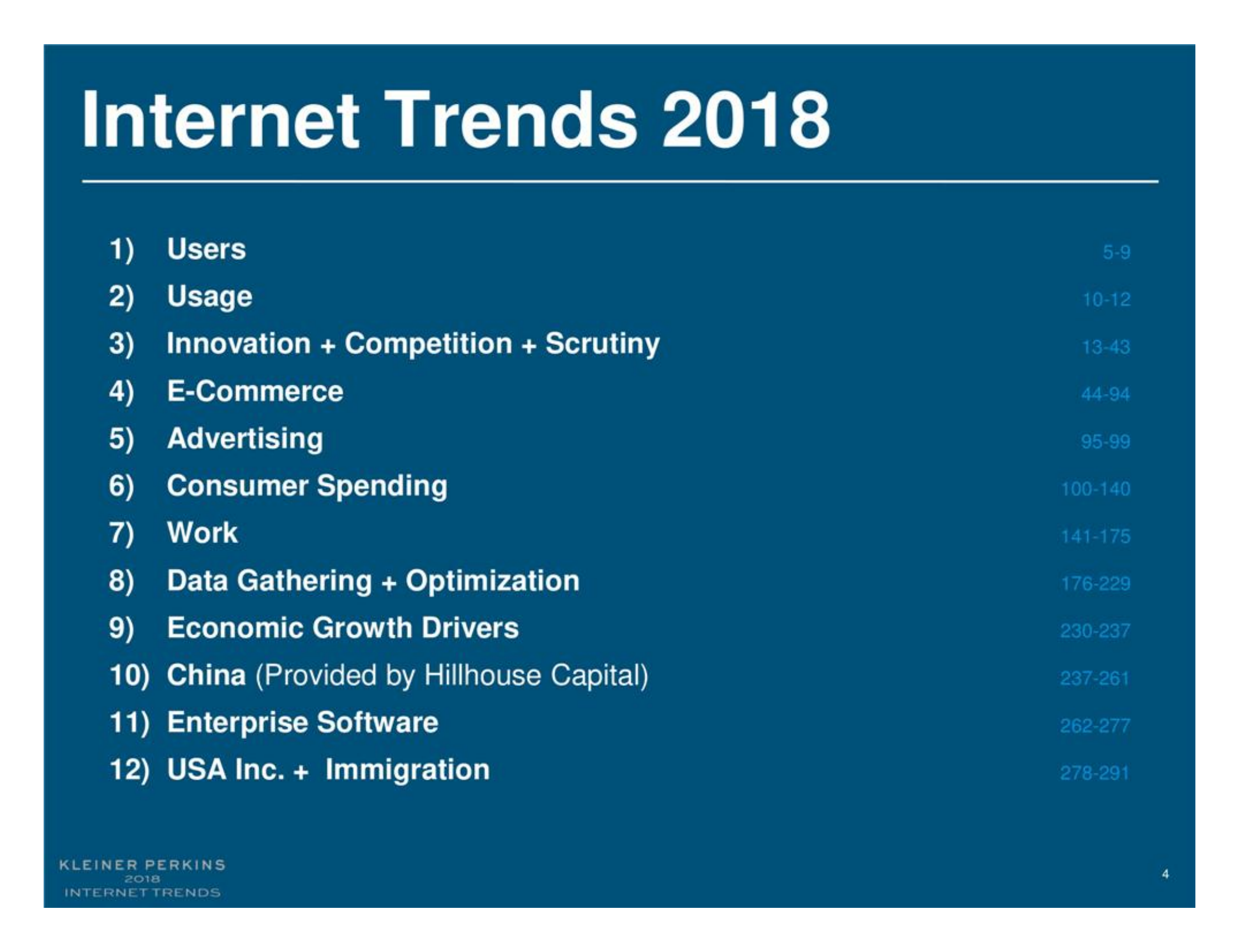 Internet Trends 2018

1) Users 5-9
2) Usage 10-12
3) Innovation + Competition + Scrutiny 13-43
4) E-Commerce 44-94
5) Advertising 95-99
6) Consumer Spending 100-140
7) Work 141-175
8) Data Gathering + Optimization 176-229
9) Economic Growth Drivers 230-237
10) China (Provided by Hillhouse Capital) 237-261
11) Enterprise Software 262-277
12) USA Inc. + Immigration 278-291

KLEINER PERKINS
2018
INTERNET TRENDS

4